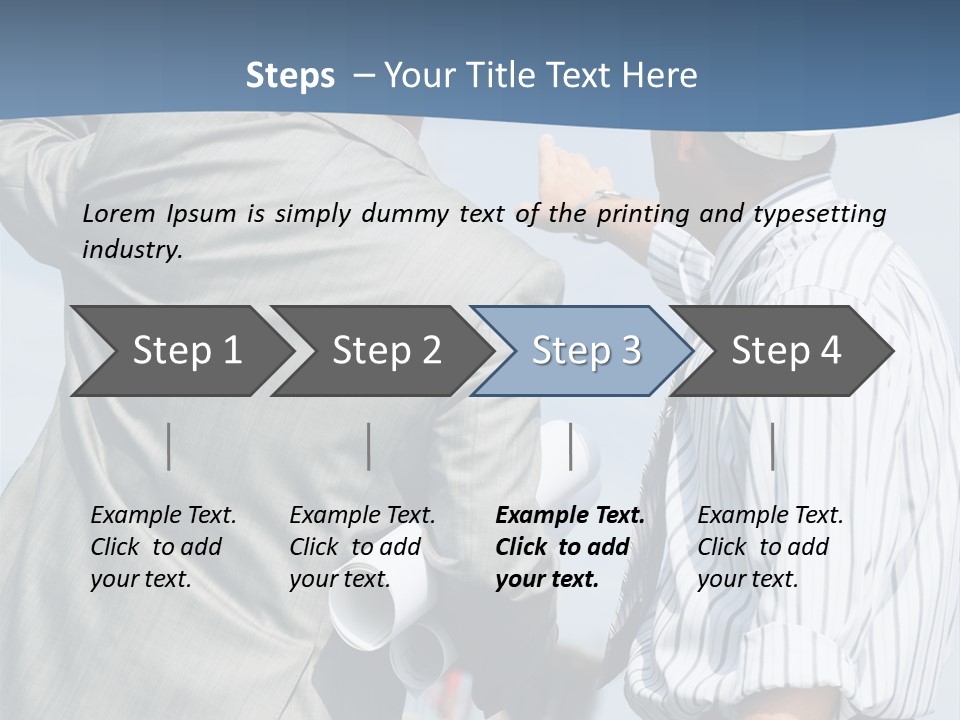 Steps – Your Title Text Here

Lorem Ipsum is simply dummy text of the printing and typesetting industry.

Step 1

Step 2

Step 3

Step 4

Example Text. Click to add your text.

Example Text. Click to add your text.

Example Text. Click to add your text.

Example Text. Click to add your text.